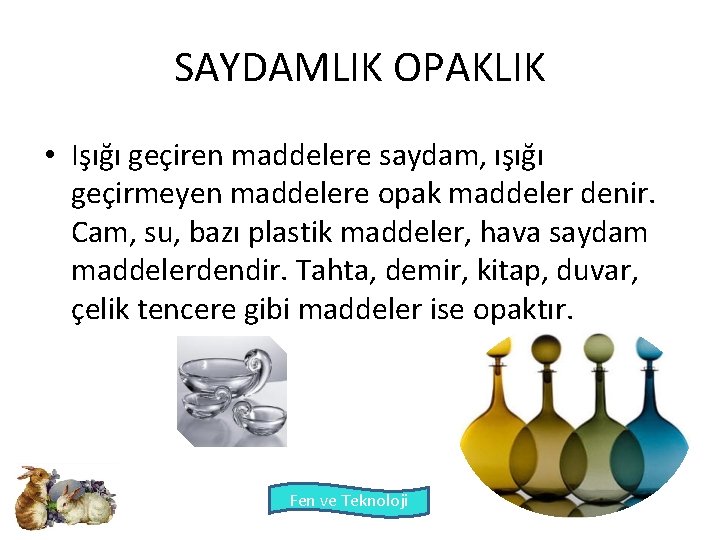 SAYDAMLIK OPAKLIK

• Işığı geçiren maddelere saydam, ışığı geçirmeyen maddelere opak maddeler denir. Cam, su, bazı plastik maddeler, hava saydam maddelerdendir. Tahta, demir, kitap, duvar, çelik tencere gibi maddeler ise opaktır.

Fen ve Teknoloji